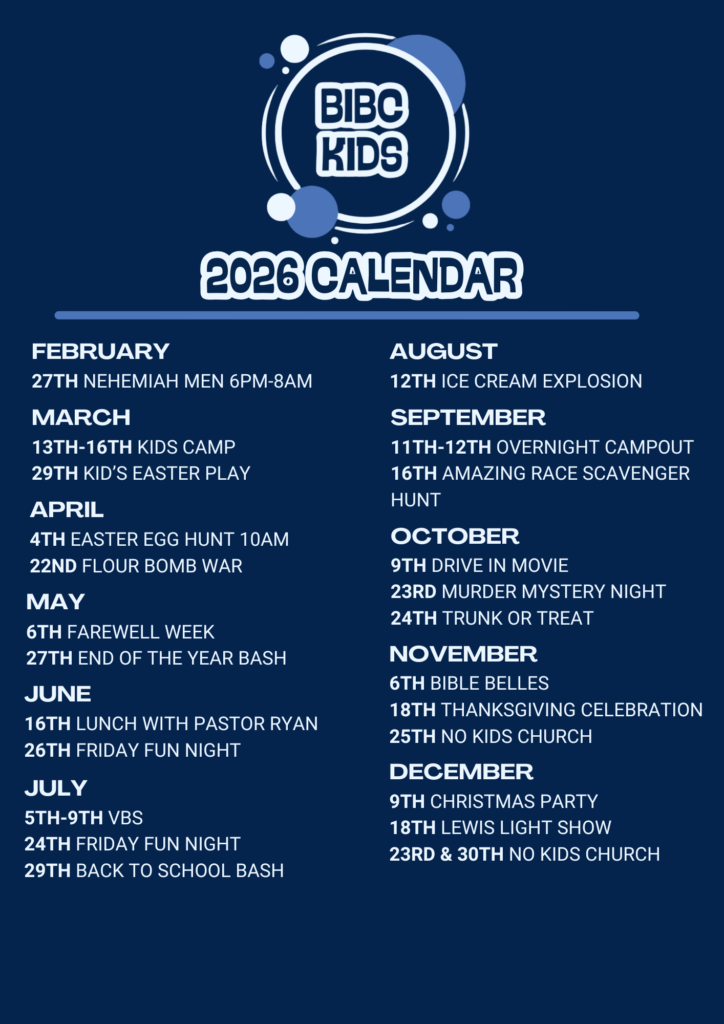 BIBC KIDS

2026 CALENDAR

FEBRUARY
27TH NEHEMIAH MEN 6PM-8AM

MARCH
13TH-16TH KIDS CAMP
29TH KID'S EASTER PLAY

APRIL
4TH EASTER EGG HUNT 10AM
22ND FLOUR BOMB WAR

MAY
6TH FAREWELL WEEK
27TH END OF THE YEAR BASH

JUNE
16TH LUNCH WITH PASTOR RYAN
26TH FRIDAY FUN NIGHT

JULY
5TH-9TH VBS
24TH FRIDAY FUN NIGHT
29TH BACK TO SCHOOL BASH

AUGUST
12TH ICE CREAM EXPLOSION

SEPTEMBER
11TH-12TH OVERNIGHT CAMPOUT
16TH AMAZING RACE SCAVENGER HUNT

OCTOBER
9TH DRIVE IN MOVIE
23RD MURDER MYSTERY NIGHT
24TH TRUNK OR TREAT

NOVEMBER
6TH BIBLE BELLES
18TH THANKSGIVING CELEBRATION
25TH NO KIDS CHURCH

DECEMBER
9TH CHRISTMAS PARTY
18TH LEWIS LIGHT SHOW
23RD & 30TH NO KIDS CHURCH